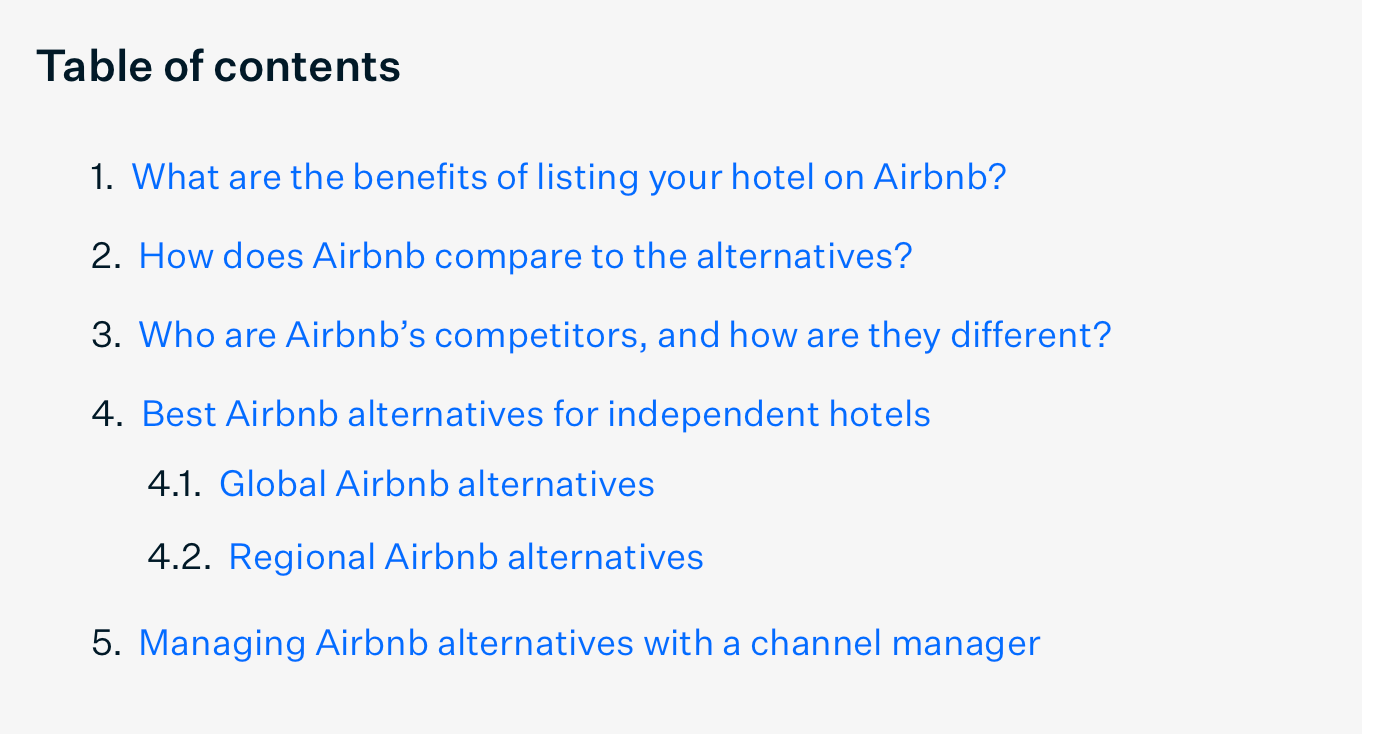 Table of contents

1. What are the benefits of listing your hotel on Airbnb?

2. How does Airbnb compare to the alternatives?

3. Who are Airbnb’s competitors, and how are they different?

4. Best Airbnb alternatives for independent hotels

4.1. Global Airbnb alternatives

4.2. Regional Airbnb alternatives

5. Managing Airbnb alternatives with a channel manager